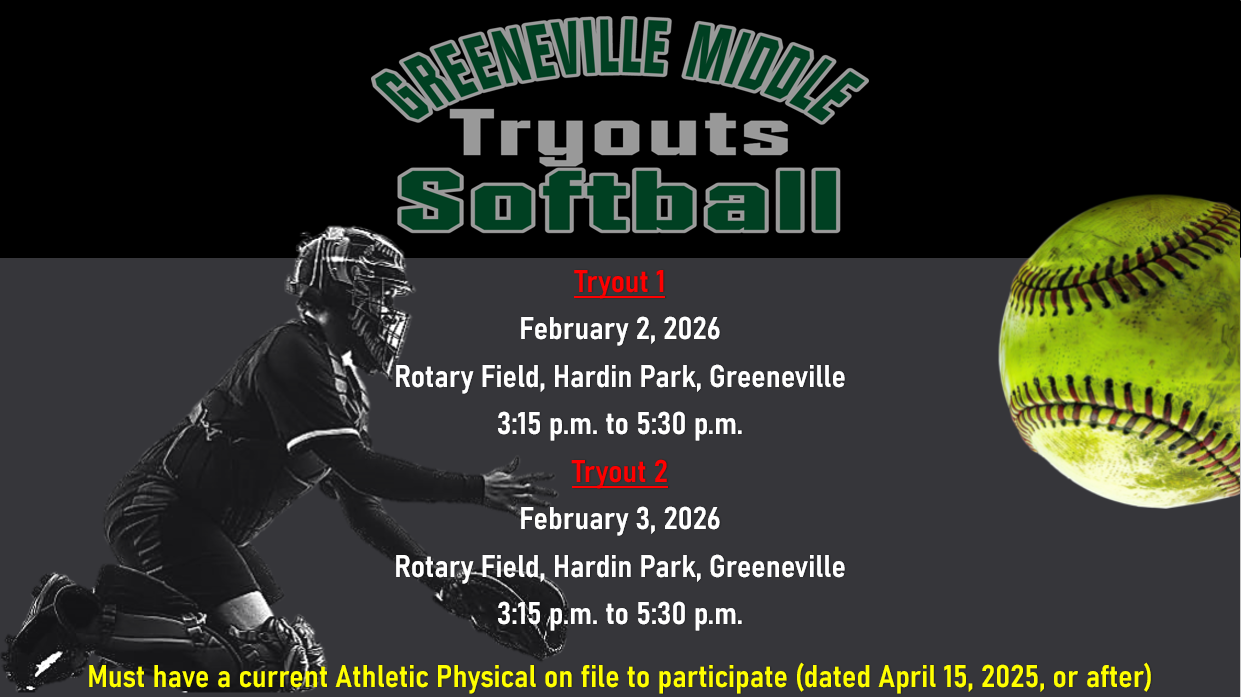 GREENEVILLE MIDDLE
Tryouts
Softball

Tryout 1
February 2, 2026
Rotary Field, Hardin Park, Greeneville
3:15 p.m. to 5:30 p.m.

Tryout 2
February 3, 2026
Rotary Field, Hardin Park, Greeneville
3:15 p.m. to 5:30 p.m.

Must have a current Athletic Physical on file to participate (dated April 15, 2025, or after)